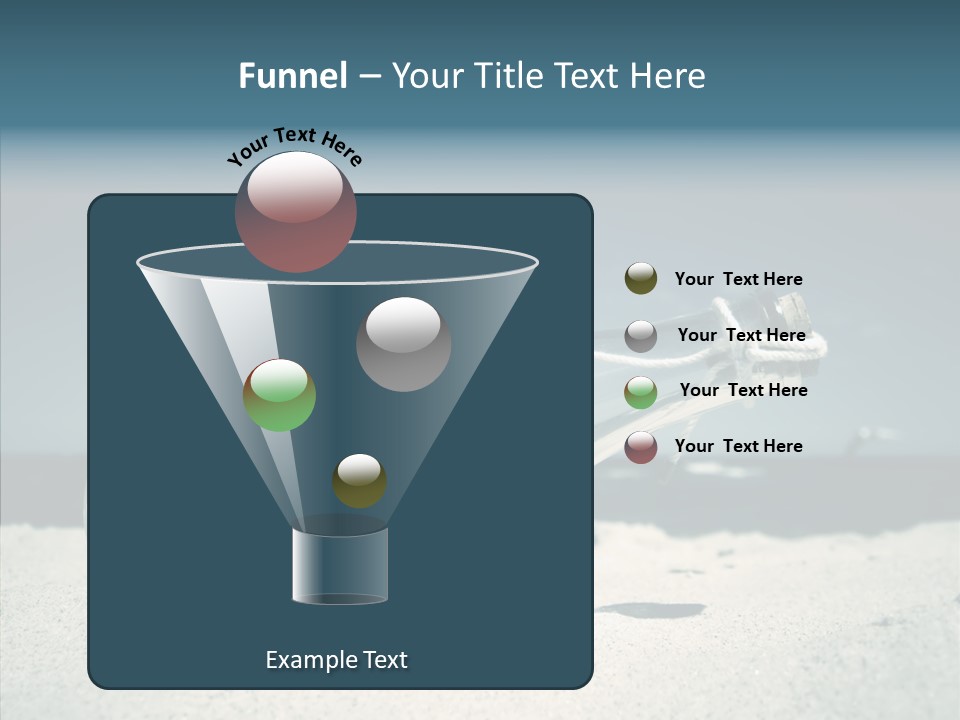 Funnel – Your Title Text Here

Your Text Here

Your Text Here

Your Text Here

Your Text Here

Your Text Here

Example Text